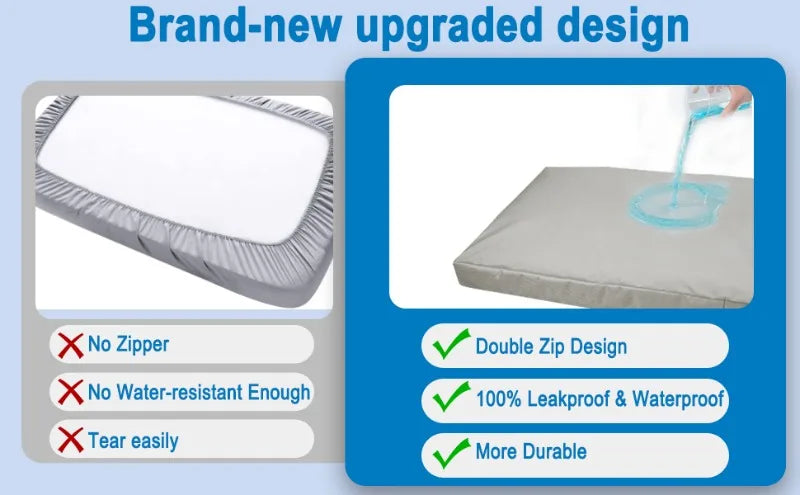 Brand-new upgraded design

No Zipper

No Water-resistant Enough

Tear easily

Double Zip Design

100% Leakproof & Waterproof

More Durable